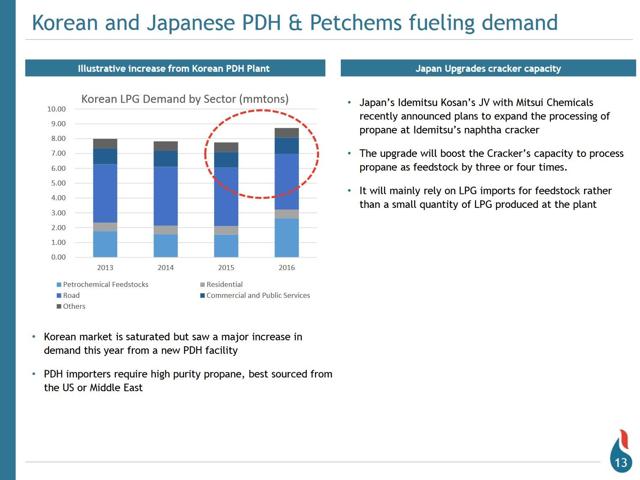 Korean and Japanese PDH & Petchems fueling demand

Illustrative increase from Korean PDH Plant

Korean LPG Demand by Sector (mmtons)

10.00
9.00
8.00
7.00
6.00
5.00
4.00
3.00
2.00
1.00
0.00

2013 2014 2015 2016

Petrochemical Feedstocks
Residential
Road
Commercial and Public Services
Others

• Korean market is saturated but saw a major increase in demand this year from a new PDH facility

• PDH importers require high purity propane, best sourced from the US or Middle East

Japan Upgrades cracker capacity

• Japan's Idemitsu Kosan's JV with Mitsui Chemicals recently announced plans to expand the processing of propane at Idemitsu's naphtha cracker

• The upgrade will boost the Cracker's capacity to process propane as feedstock by three or four times.

• It will mainly rely on LPG imports for feedstock rather than a small quantity of LPG produced at the plant

13